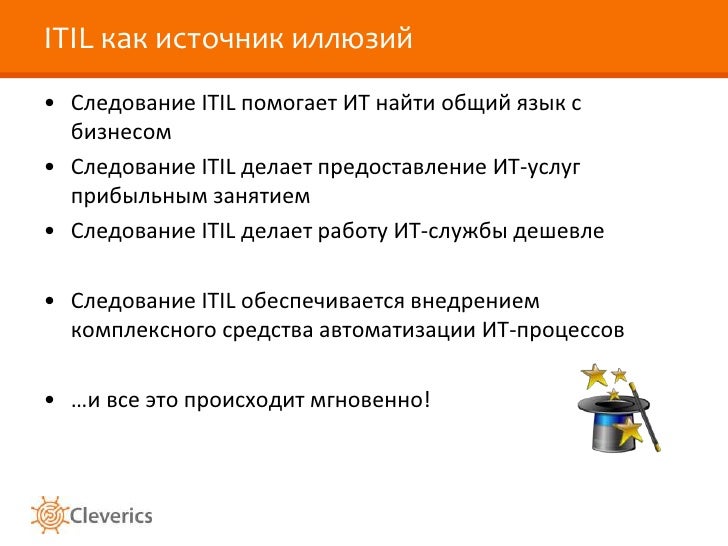 ITIL как источник иллюзий

• Следование ITIL помогает ИТ найти общий язык с бизнесом
• Следование ITIL делает предоставление ИТ-услуг прибыльным занятием
• Следование ITIL делает работу ИТ-службы дешевле

• Следование ITIL обеспечивается внедрением комплексного средства автоматизации ИТ-процессов

• …и все это происходит мгновенно!

Cleverics